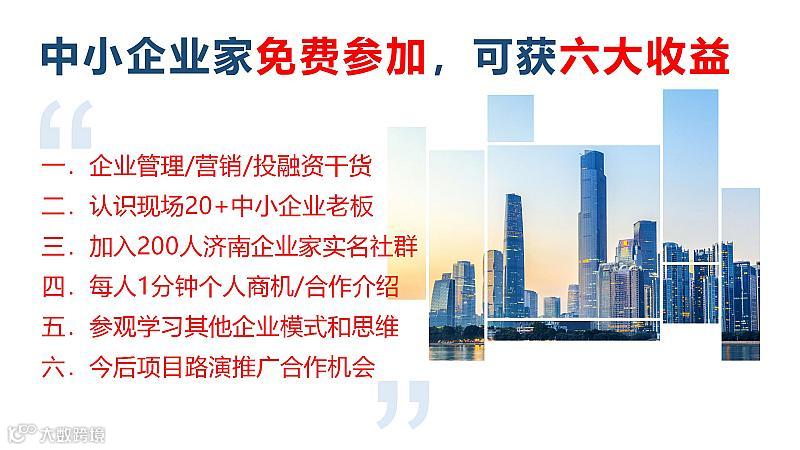 中小企业家免费参加，可获六大收益

“

一．企业管理/营销/投融资干货
二．认识现场20+中小企业老板
三．加入200人济南企业家实名社群
四．每人1分钟个人商机/合作介绍
五．参观学习其他企业模式和思维
六．今后项目路演推广合作机会

”

大数跨境